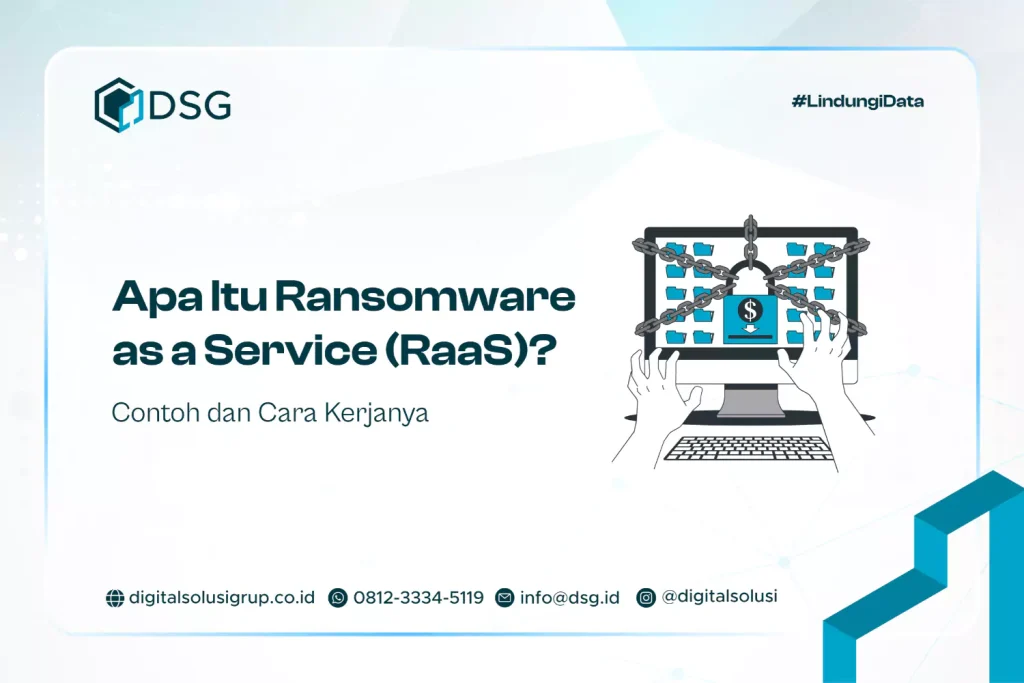 DSG

#LindungiData

Apa Itu Ransomware as a Service (RaaS)?

Contoh dan Cara Kerjanya

$

digitalsolusigrup.co.id 0812-3334-5119 info@dsg.id @digitalsolusi